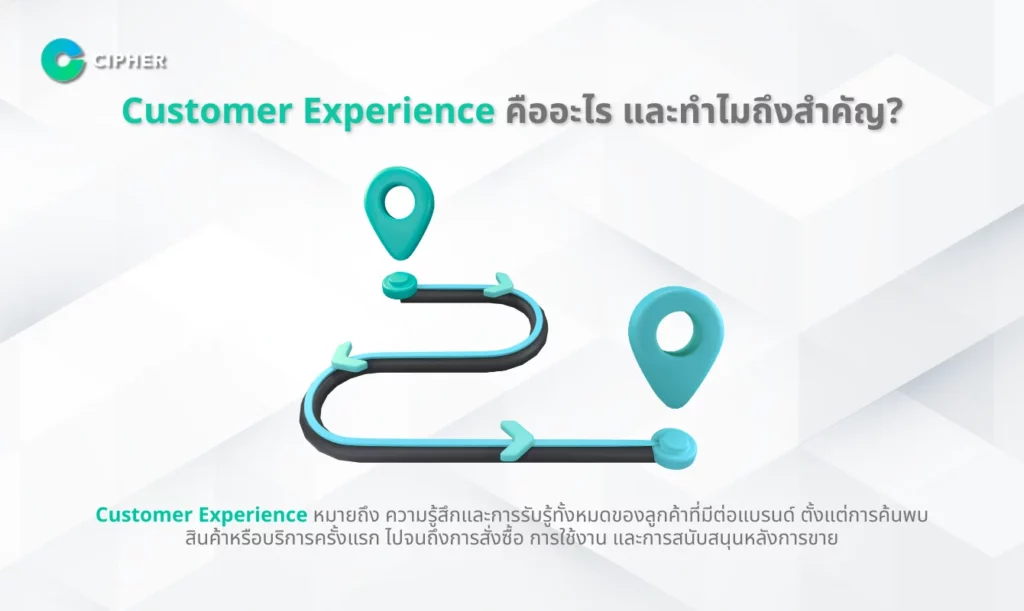 CIPHER

Customer Experience คืออะไร และทำไมถึงสำคัญ?

Customer Experience หมายถึง ความรู้สึกและการรับรู้ทั้งหมดของลูกค้าที่มีต่อแบรนด์ ตั้งแต่การค้นพบสินค้าหรือบริการครั้งแรก ไปจนถึงการสั่งซื้อ การใช้งาน และการสนับสนุนหลังการขาย